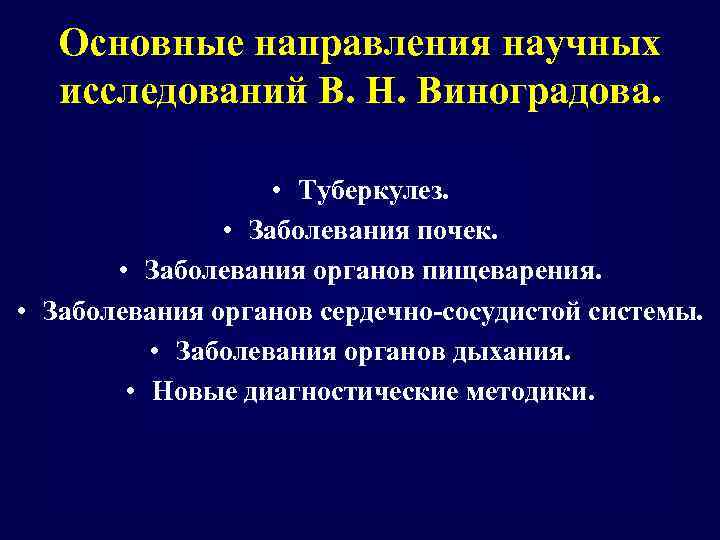 Основные направления научных исследований В. Н. Виноградова.

• Туберкулез.
• Заболевания почек.
• Заболевания органов пищеварения.
• Заболевания органов сердечно-сосудистой системы.
• Заболевания органов дыхания.
• Новые диагностические методики.